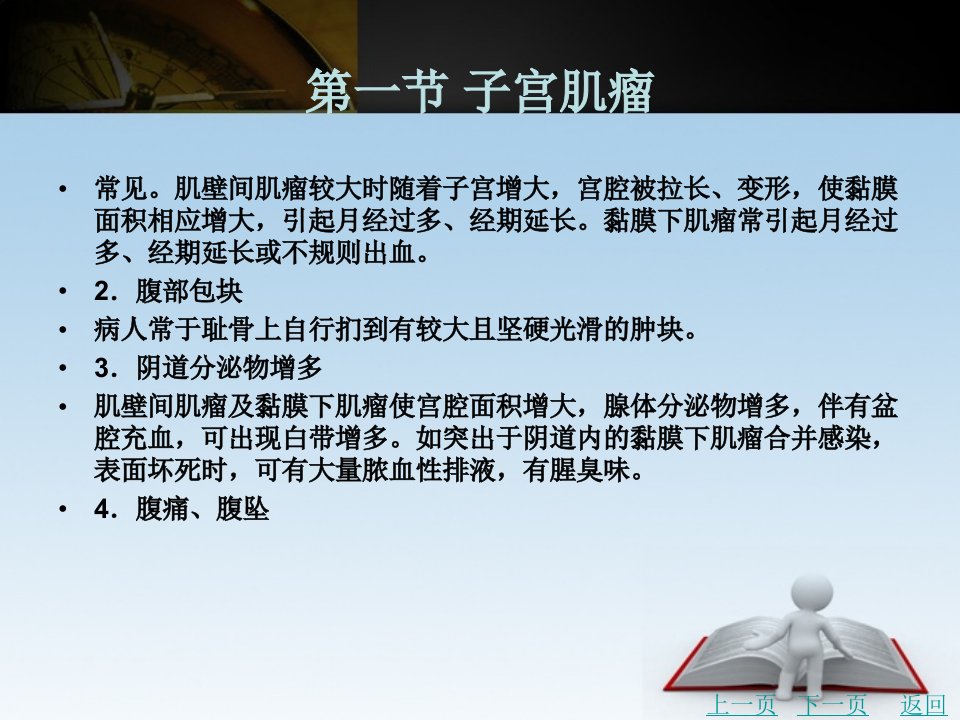 第一节 子宫肌瘤

• 常见。肌壁间肌瘤较大时随着子宫增大，宫腔被拉长、变形，使黏膜面积相应增大，引起月经过多、经期延长。黏膜下肌瘤常引起月经过多、经期延长或不规则出血。
• 2．腹部包块
• 病人常于耻骨上自行扪到有较大且坚硬光滑的肿块。
• 3．阴道分泌物增多
• 肌壁间肌瘤及黏膜下肌瘤使宫腔面积增大，腺体分泌物增多，伴有盆腔充血，可出现白带增多。如突出于阴道内的黏膜下肌瘤合并感染，表面坏死时，可有大量脓血性排液，有腥臭味。
• 4．腹痛、腹坠

上一页 下一页 返回